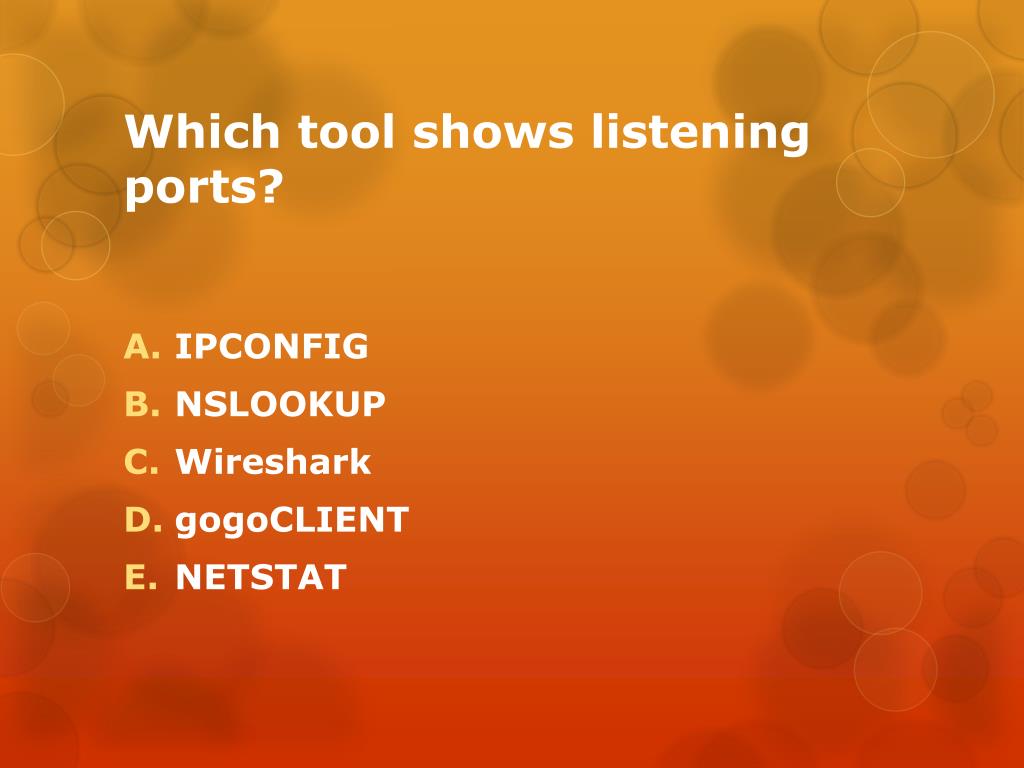 Which tool shows listening ports?

A. IPCONFIG
B. NSLOOKUP
C. Wireshark
D. gogoCLIENT
E. NETSTAT